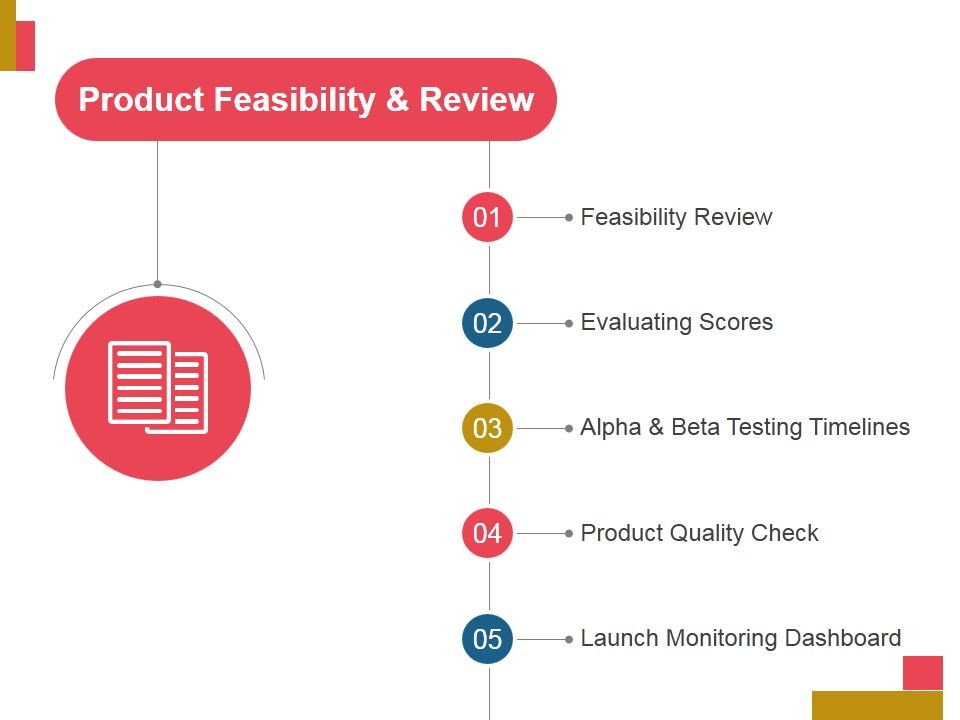 Product Feasibility & Review

01 Feasibility Review

02 Evaluating Scores

03 Alpha & Beta Testing Timelines

04 Product Quality Check

05 Launch Monitoring Dashboard